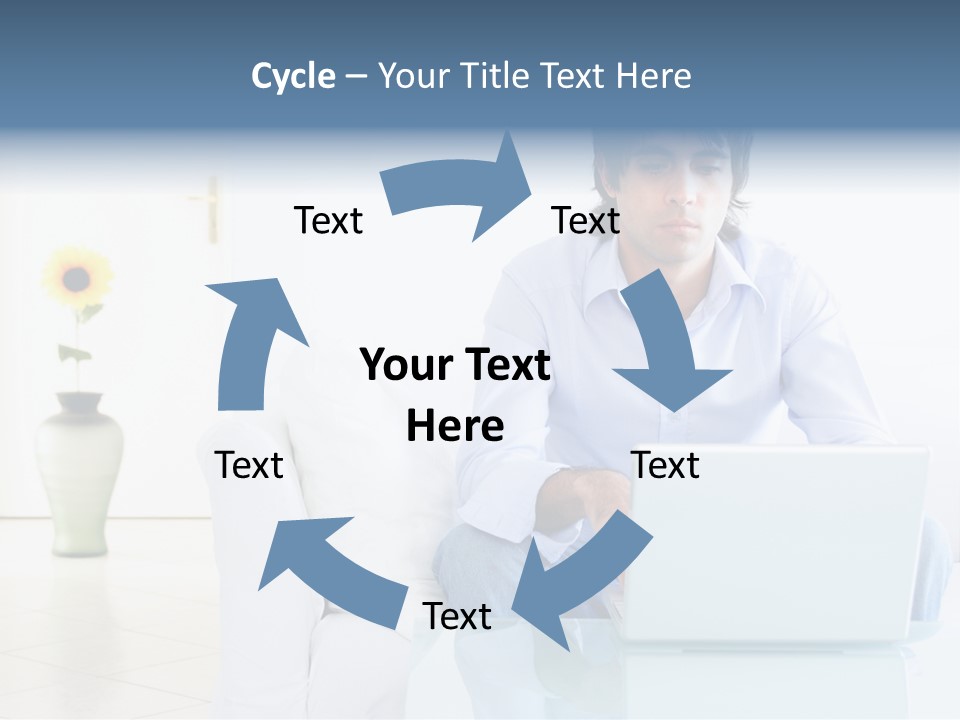 Cycle – Your Title Text Here

Text

Text

Your Text Here

Text

Text

Text